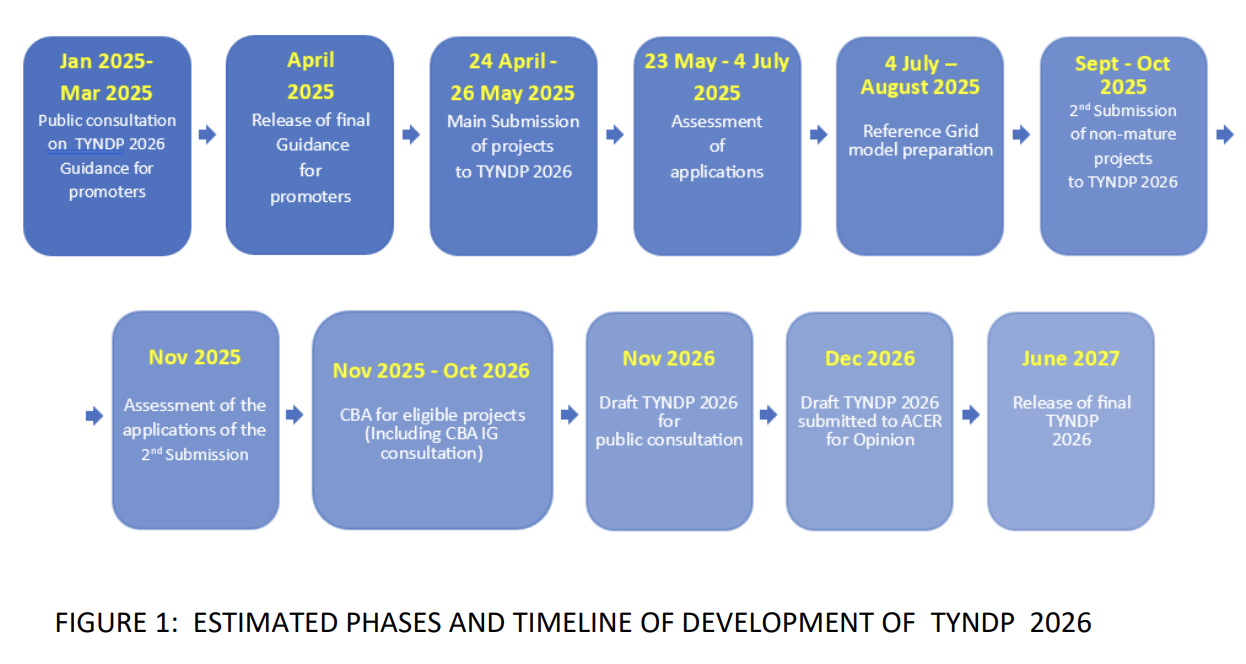 Jan 2025-
Mar 2025
Public consultation on TYNDP 2026 Guidance for promoters

April
2025
Release of final Guidance for promoters

24 April -
26 May 2025
Main Submission of projects to TYNDP 2026

23 May - 4 July
2025
Assessment of applications

4 July –
August 2025
Reference Grid model preparation

Sept - Oct
2025
$2^{nd}$ Submission of non-mature projects to TYNDP 2026

Nov 2025
Assessment of the applications of the $2^{nd}$ Submission

Nov 2025 - Oct 2026
CBA for eligible projects (Including CBA IG consultation)

Nov 2026
Draft TYNDP 2026 for public consultation

Dec 2026
Draft TYNDP 2026 submitted to ACER for Opinion

June 2027
Release of final TYNDP 2026

FIGURE 1: ESTIMATED PHASES AND TIMELINE OF DEVELOPMENT OF TYNDP 2026